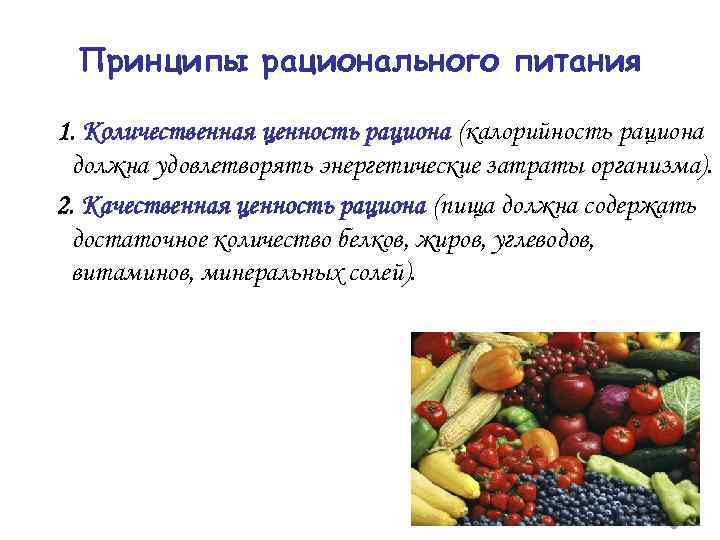 Принципы рационального питания

1. Количественная ценность рациона (калорийность рациона должна удовлетворять энергетические затраты организма).

2. Качественная ценность рациона (пища должна содержать достаточное количество белков, жиров, углеводов, витаминов, минеральных солей).